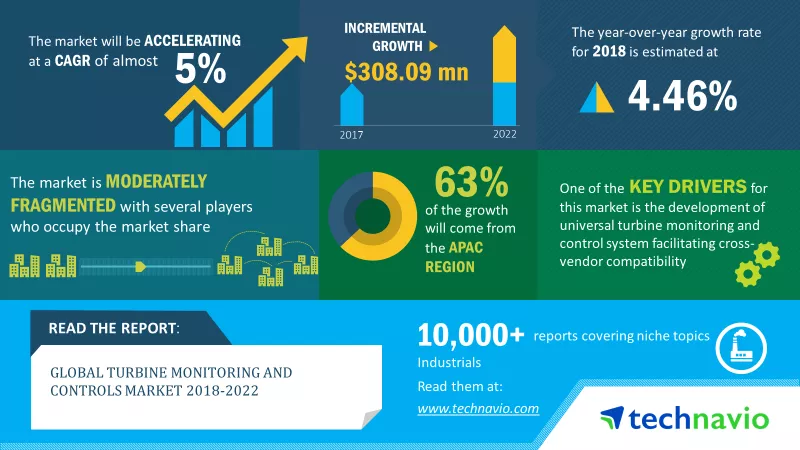 The market will be ACCELERATING at a CAGR of almost 5%

INCREMENTAL GROWTH

$308.09 mn

2017

2022

The year-over-year growth rate for 2018 is estimated at

4.46%

The market is MODERATELY FRAGMENTED with several players who occupy the market share

63% of the growth will come from the APAC REGION

One of the KEY DRIVERS for this market is the development of universal turbine monitoring and control system facilitating cross-vendor compatibility

READ THE REPORT:

GLOBAL TURBINE MONITORING AND CONTROLS MARKET 2018-2022

10,000+ reports covering niche topics

Industrials

Read them at:

www.technavio.com

technavio